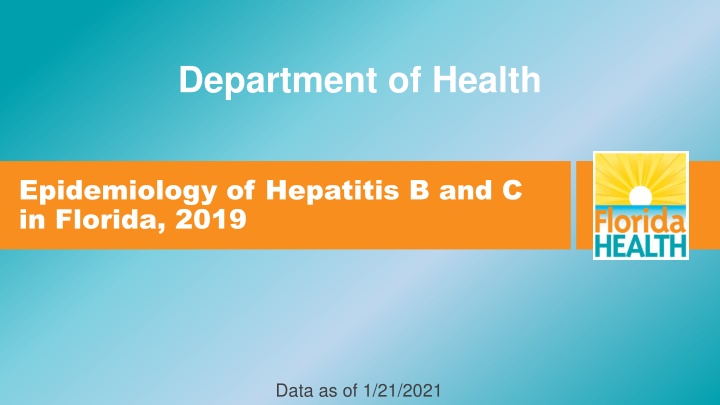 Department of Health

Epidemiology of Hepatitis B and C in Florida, 2019

Florida HEALTH

Data as of 1/21/2021